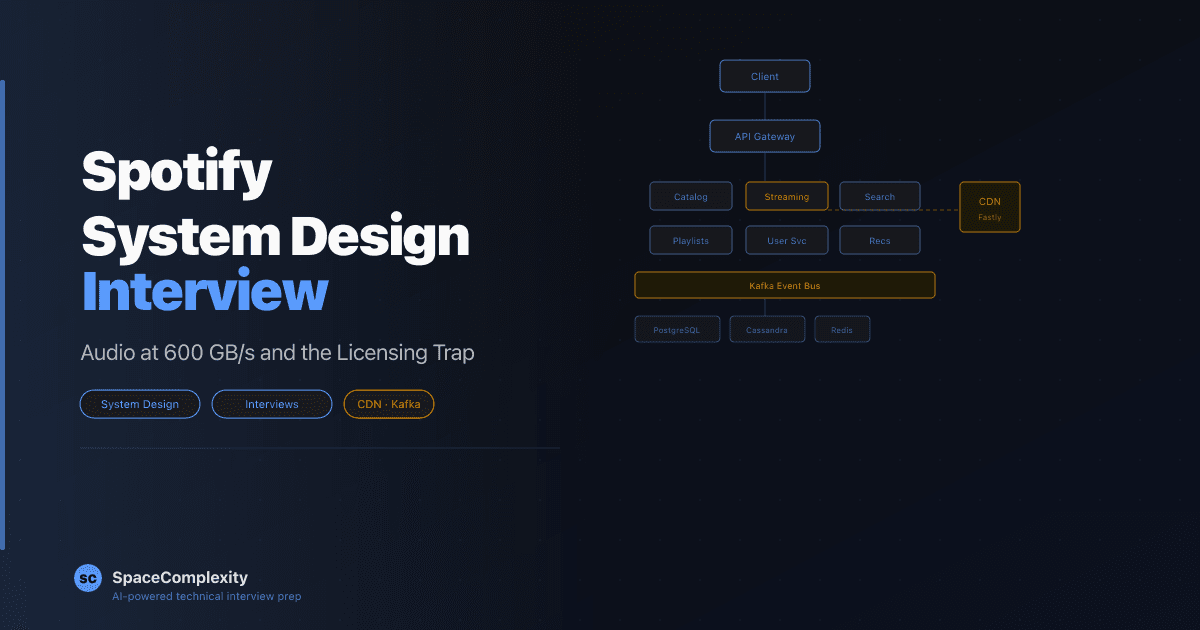 Spotify
System Design
Interview

Audio at 600 GB/s and the Licensing Trap

System Design
Interviews
CDN · Kafka

Client
API Gateway
Catalog
Streaming
Search
CDN
Fastly
Playlists
User Svc
Recs
Kafka Event Bus
PostgreSQL
Cassandra
Redis

SC
SpaceComplexity
AI-powered technical interview prep